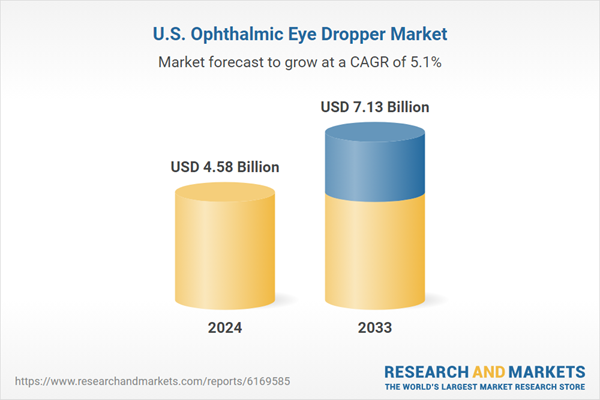 U.S. Ophthalmic Eye Dropper Market

Market forecast to grow at a CAGR of 5.1%

USD 4.58 Billion

USD 7.13 Billion

2024

2033

https://www.researchandmarkets.com/reports/6169585

RESEARCH AND MARKETS
THE WORLD'S LARGEST MARKET RESEARCH STORE